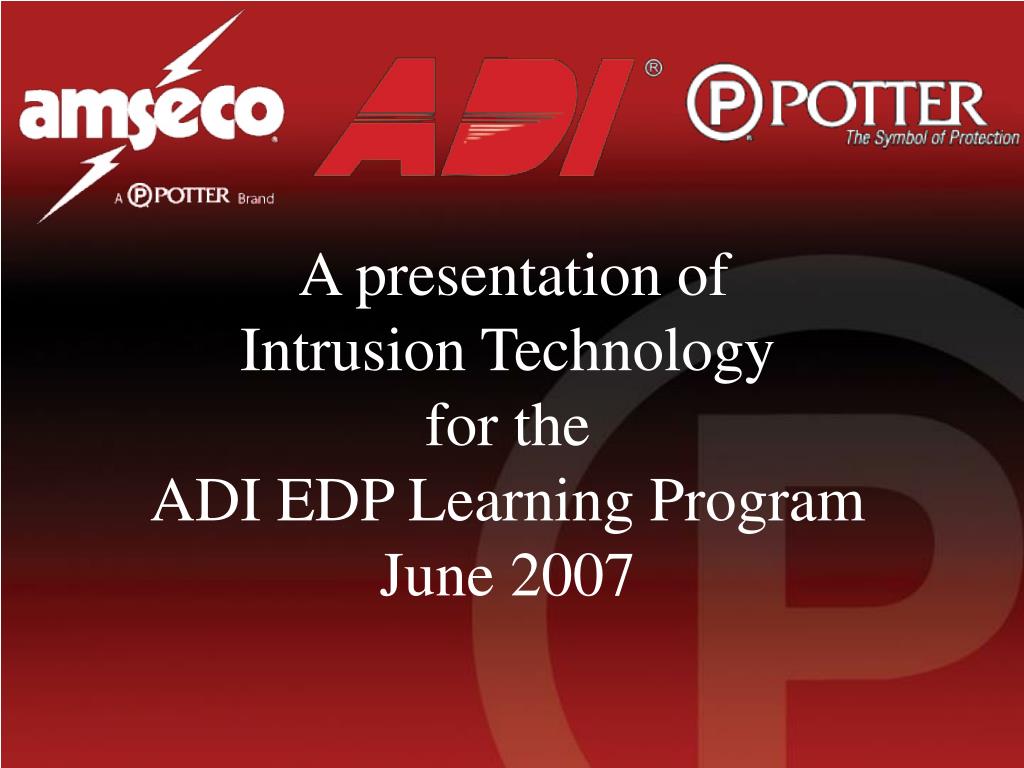 amseco
A POTTER Brand

ADI®

POTTER
The Symbol of Protection

A presentation of
Intrusion Technology
for the
ADI EDP Learning Program
June 2007